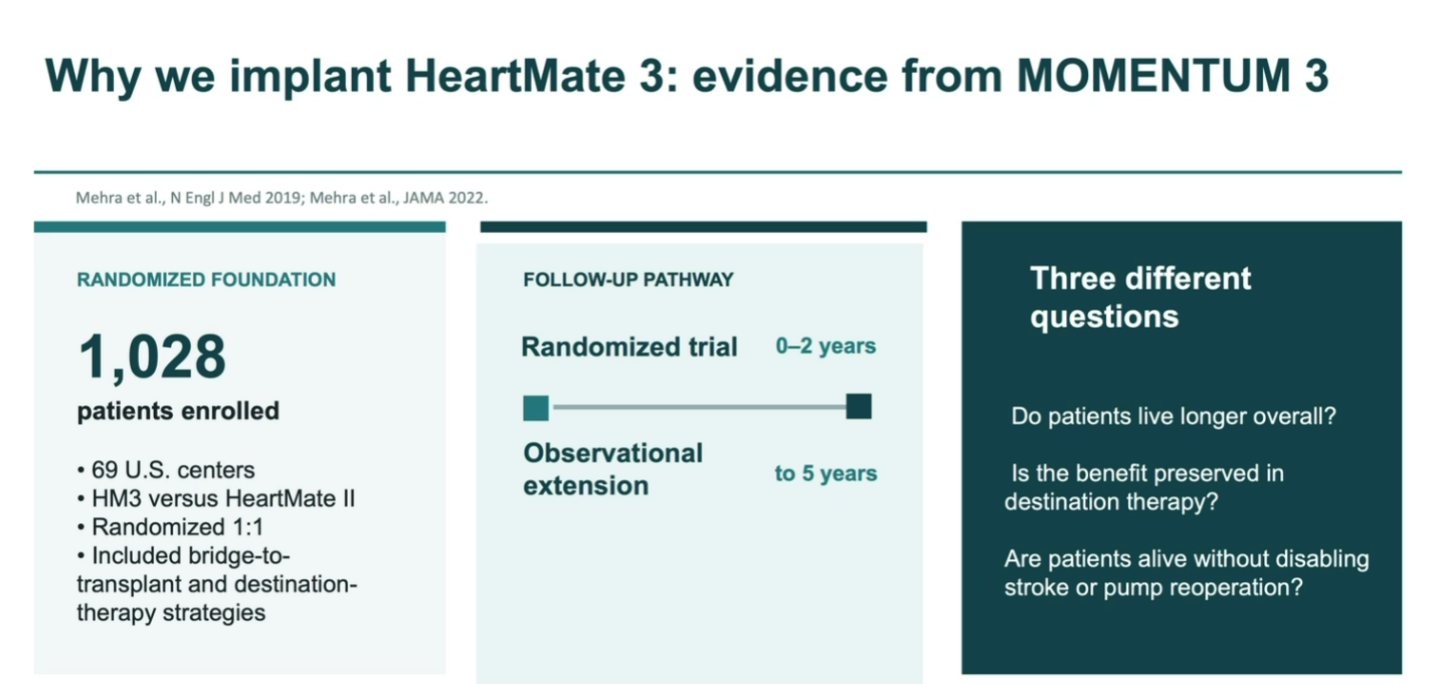 Why we implant HeartMate 3: evidence from MOMENTUM 3

Mehra et al., N Engl J Med 2019; Mehra et al., JAMA 2022.

RANDOMIZED FOUNDATION

1,028

patients enrolled

• 69 U.S. centers
• HM3 versus HeartMate II
• Randomized 1:1
• Included bridge-to-transplant and destination-therapy strategies

FOLLOW-UP PATHWAY

Randomized trial 0–2 years

Observational extension to 5 years

Three different questions

Do patients live longer overall?

Is the benefit preserved in destination therapy?

Are patients alive without disabling stroke or pump reoperation?